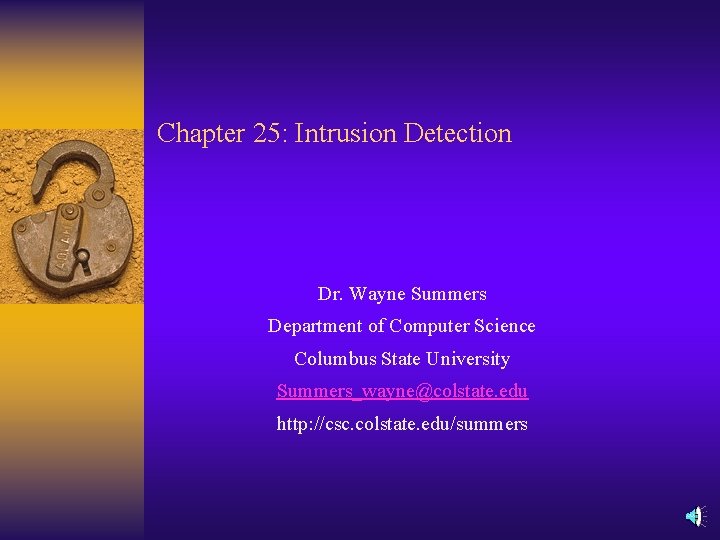 Chapter 25: Intrusion Detection

Dr. Wayne Summers

Department of Computer Science

Columbus State University

Summers_wayne@colstate.edu

http://csc.colstate.edu/summers